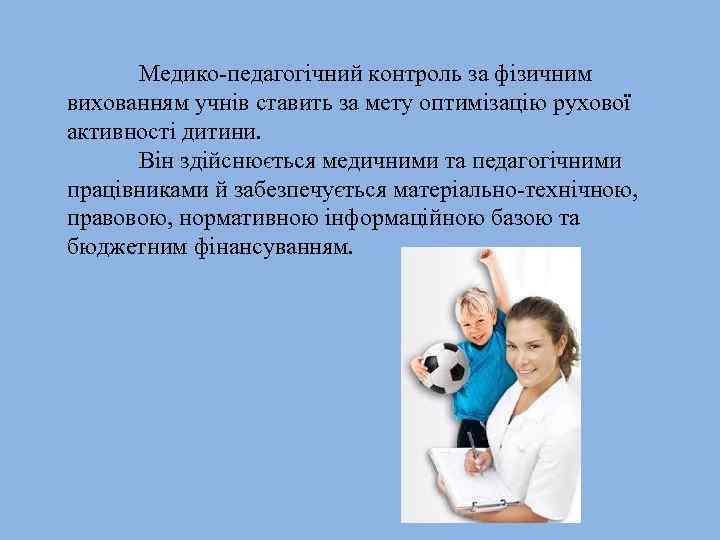 Медико-педагогічний контроль за фізичним вихованням учнів ставить за мету оптимізацію рухової активності дитини.

Він здійснюється медичними та педагогічними працівниками й забезпечується матеріально-технічною, правовою, нормативною інформаційною базою та бюджетним фінансуванням.